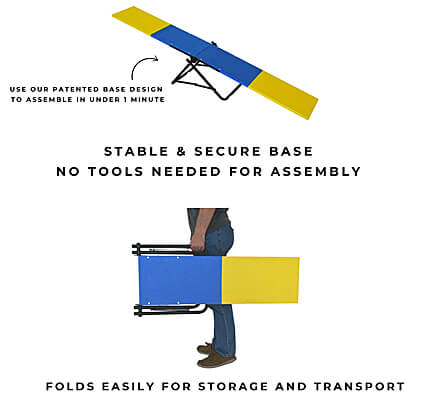 USE OUR PATENTED BASE DESIGN TO ASSEMBLE IN UNDER 1 MINUTE

STABLE & SECURE BASE
NO TOOLS NEEDED FOR ASSEMBLY

FOLDS EASILY FOR STORAGE AND TRANSPORT